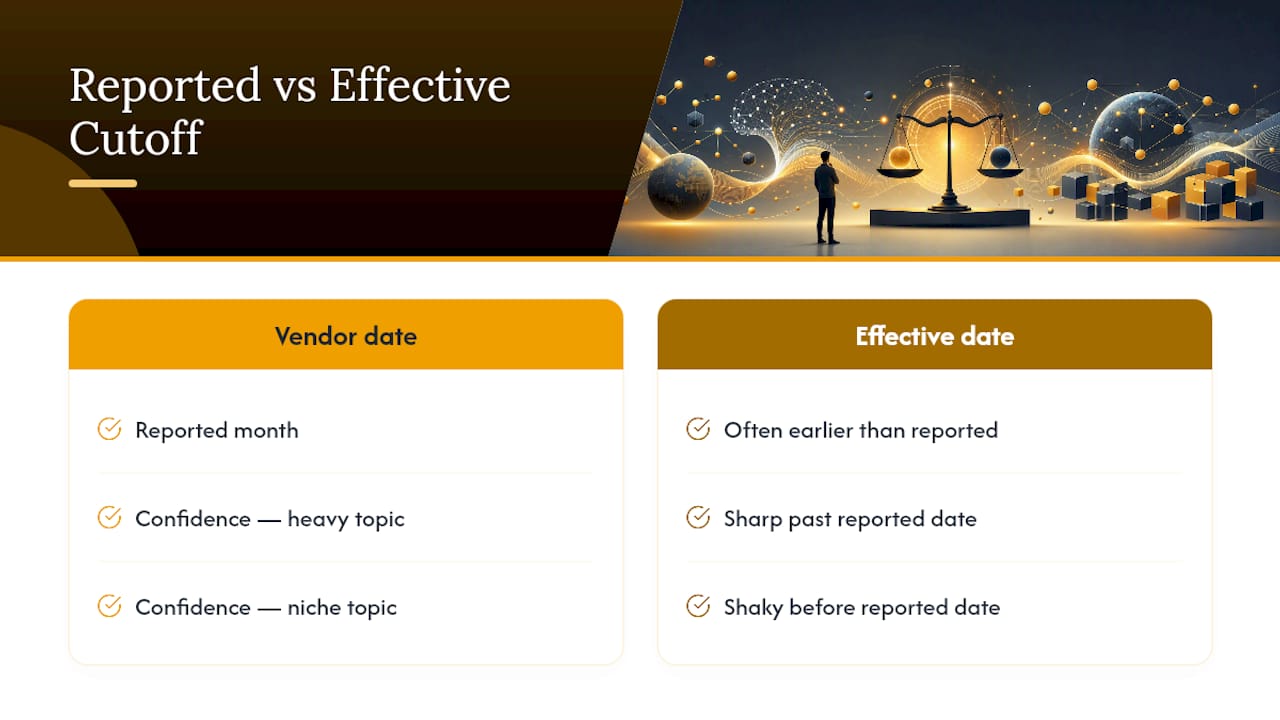 Reported vs Effective Cutoff

Vendor date

Reported month

Confidence — heavy topic

Confidence — niche topic

Effective date

Often earlier than reported

Sharp past reported date

Shaky before reported date